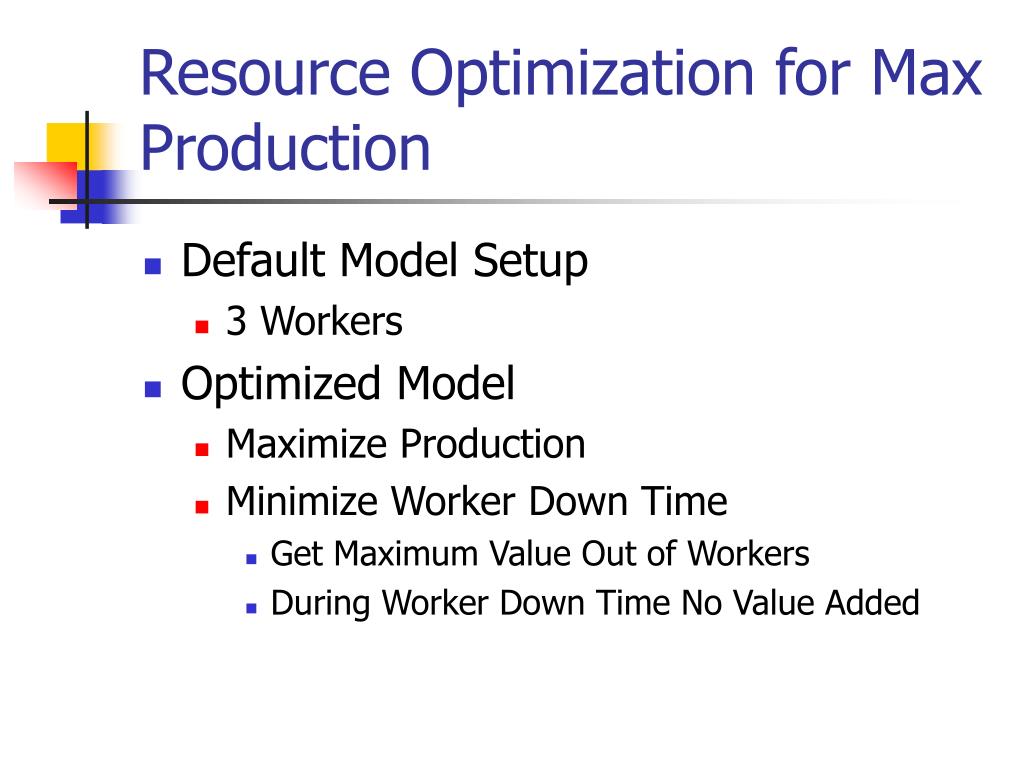 Resource Optimization for Max Production

- Default Model Setup
  - 3 Workers
- Optimized Model
  - Maximize Production
  - Minimize Worker Down Time
    - Get Maximum Value Out of Workers
    - During Worker Down Time No Value Added